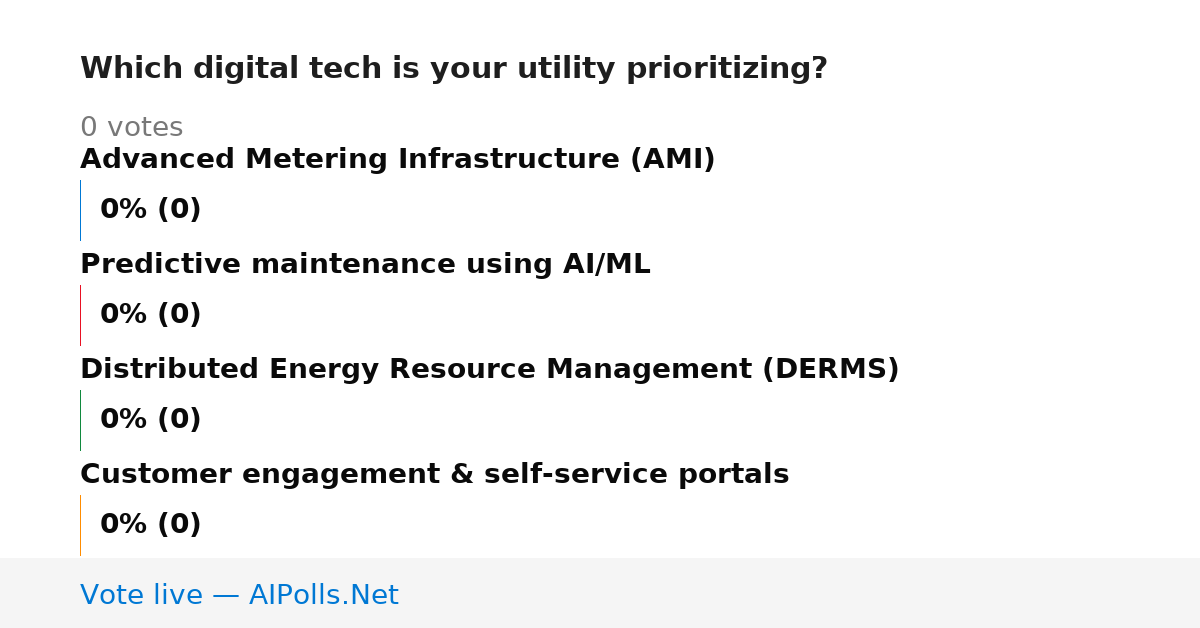 Which digital tech is your utility prioritizing?

0 votes

Advanced Metering Infrastructure (AMI)

0% (0)

Predictive maintenance using AI/ML

0% (0)

Distributed Energy Resource Management (DERMS)

0% (0)

Customer engagement & self-service portals

0% (0)

Vote live — AIPolls.Net